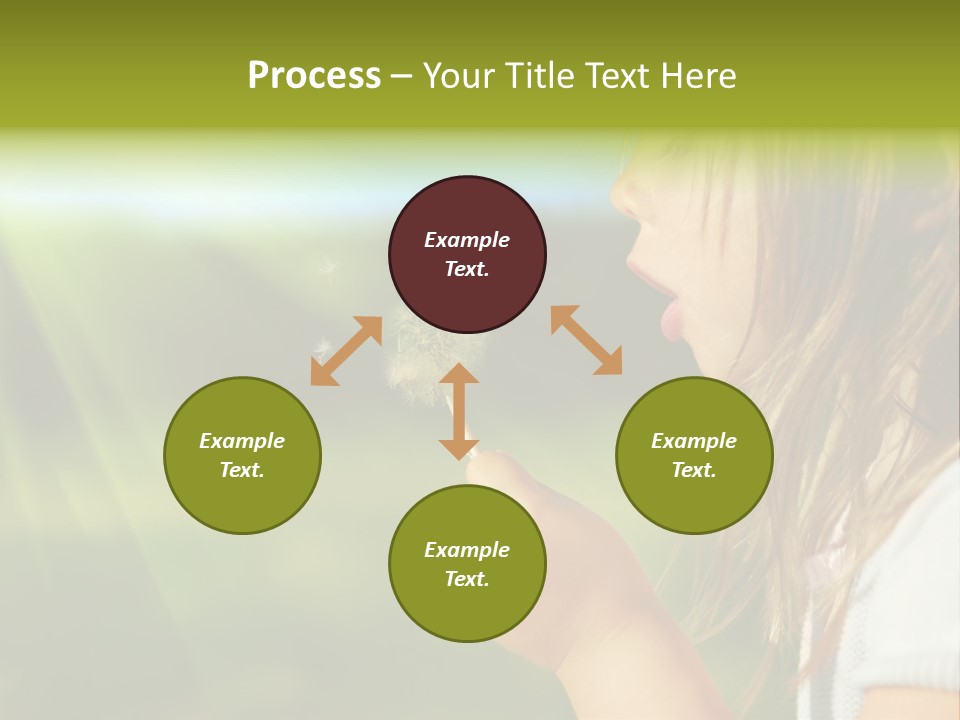 Process – Your Title Text Here

Example Text.

Example Text.

Example Text.

Example Text.